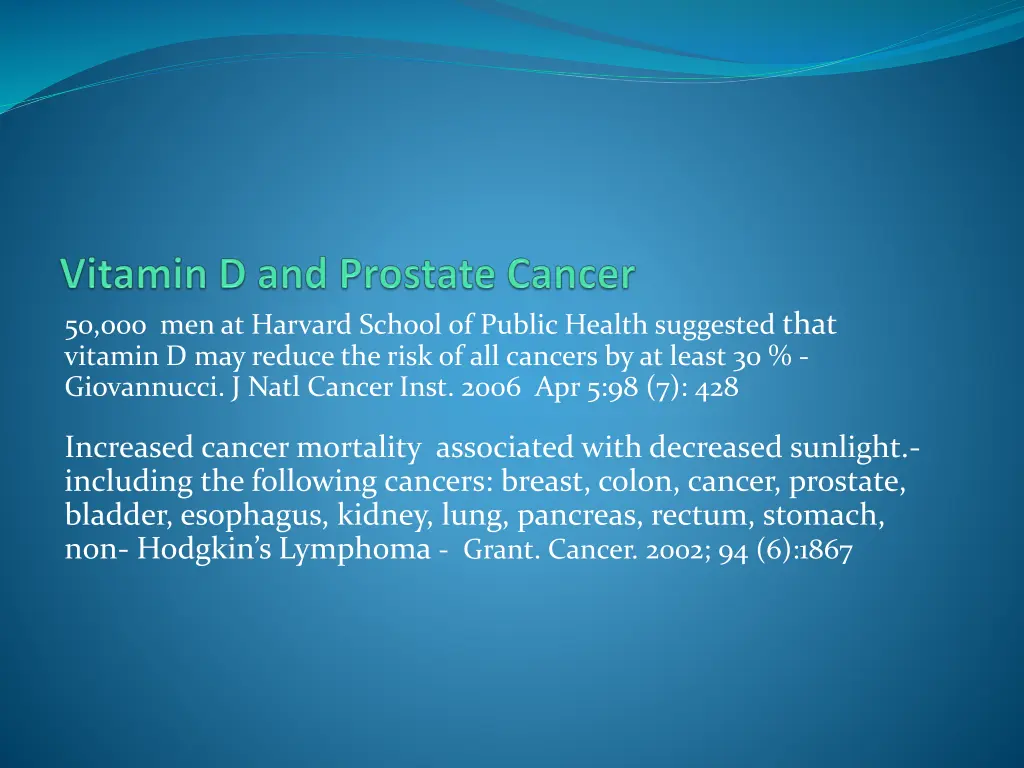 Vitamin D and Prostate Cancer

50,000 men at Harvard School of Public Health suggested that vitamin D may reduce the risk of all cancers by at least 30 % - Giovannucci. J Natl Cancer Inst. 2006 Apr 5:98 (7): 428

Increased cancer mortality associated with decreased sunlight.- including the following cancers: breast, colon, cancer, prostate, bladder, esophagus, kidney, lung, pancreas, rectum, stomach, non- Hodgkin's Lymphoma - Grant. Cancer. 2002; 94 (6):1867